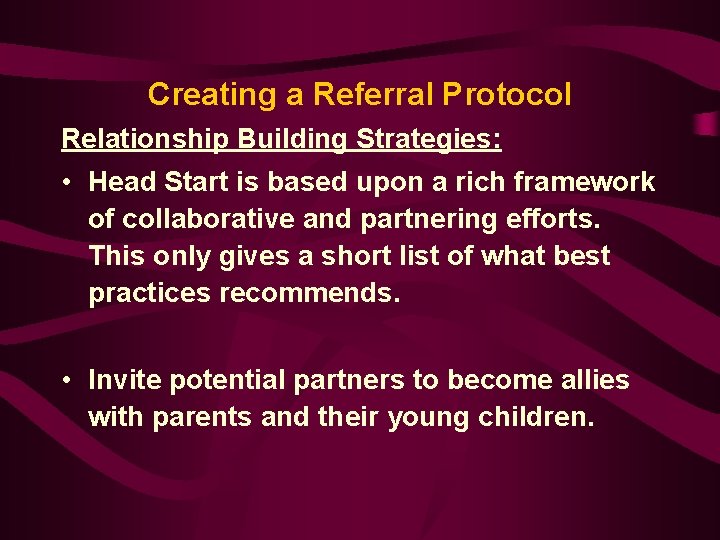 Creating a Referral Protocol

Relationship Building Strategies:

• Head Start is based upon a rich framework of collaborative and partnering efforts. This only gives a short list of what best practices recommends.

• Invite potential partners to become allies with parents and their young children.